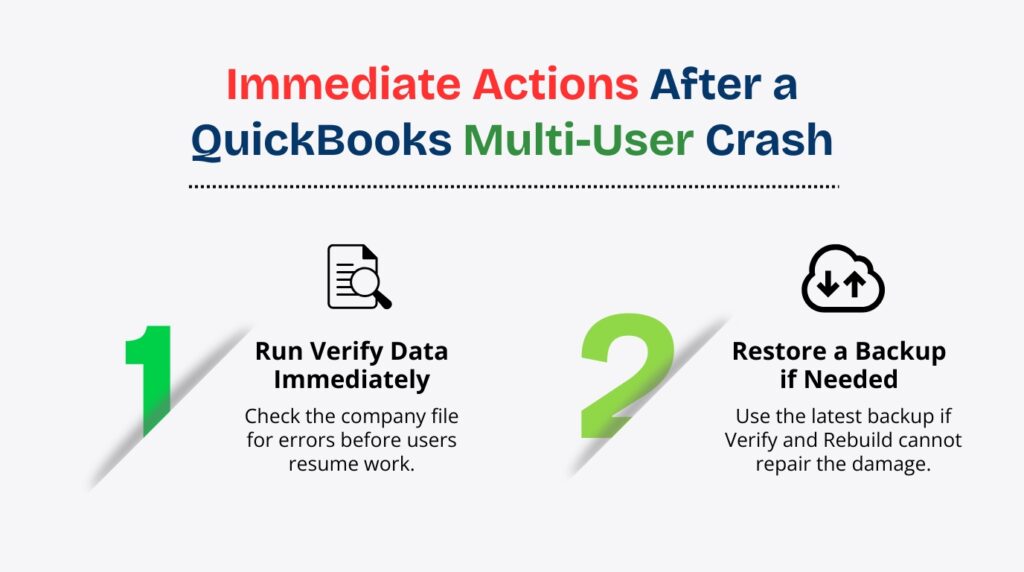 Immediate Actions After a QuickBooks Multi-User Crash

1

Run Verify Data Immediately

Check the company file for errors before users resume work.

2

Restore a Backup if Needed

Use the latest backup if Verify and Rebuild cannot repair the damage.